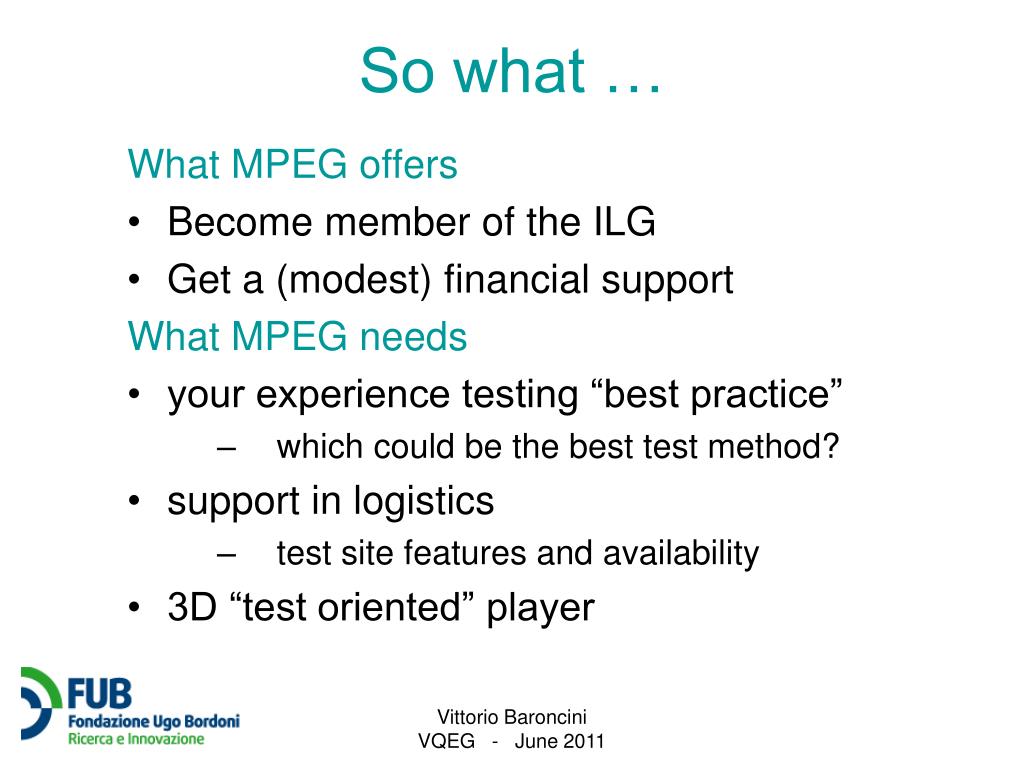 So what …

What MPEG offers

• Become member of the ILG
• Get a (modest) financial support

What MPEG needs

• your experience testing “best practice”
  – which could be the best test method?
• support in logistics
  – test site features and availability
• 3D “test oriented” player

FUB
Fondazione Ugo Bordoni
Ricerca e Innovazione

Vittorio Baroncini
VQEG - June 2011